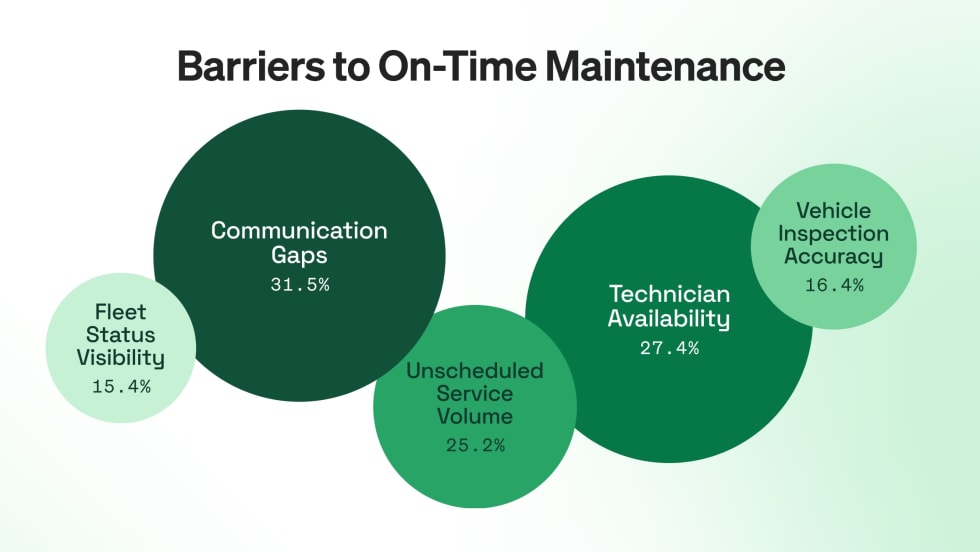 Barriers to On-Time Maintenance

Fleet Status Visibility
15.4%

Communication Gaps
31.5%

Unscheduled Service Volume
25.2%

Technician Availability
27.4%

Vehicle Inspection Accuracy
16.4%